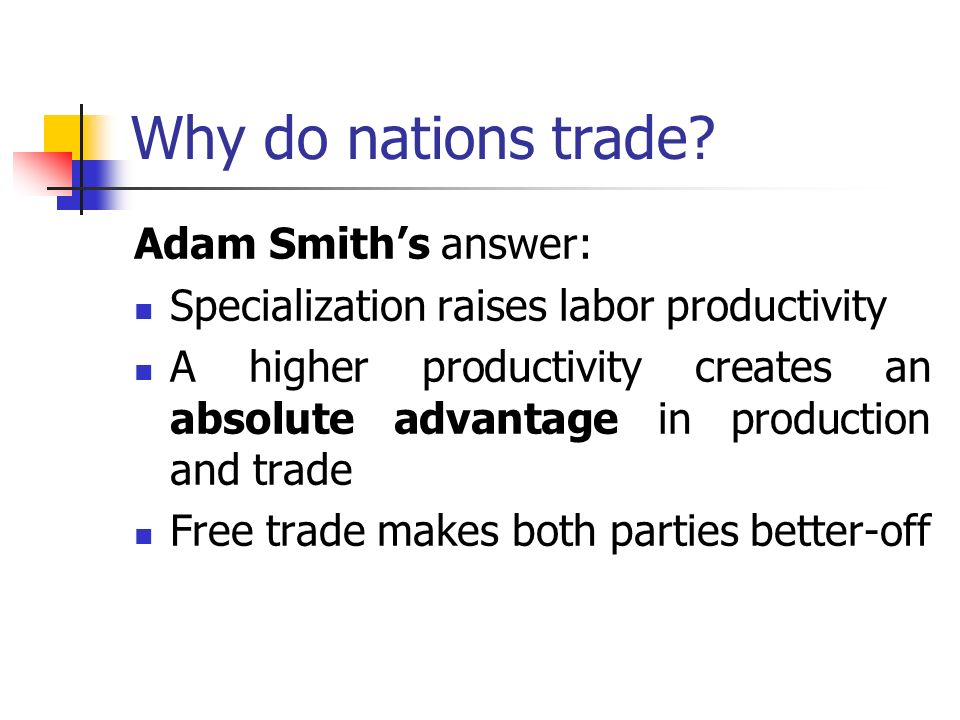 Why do nations trade?

Adam Smith's answer:

- Specialization raises labor productivity
- A higher productivity creates an absolute advantage in production and trade
- Free trade makes both parties better-off